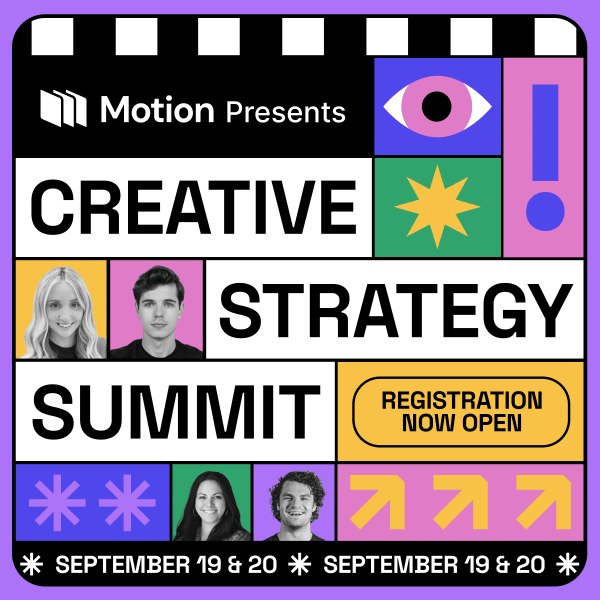 Motion Presents

CREATIVE

STRATEGY

SUMMIT

REGISTRATION NOW OPEN

SEPTEMBER 19 & 20 SEPTEMBER 19 & 20